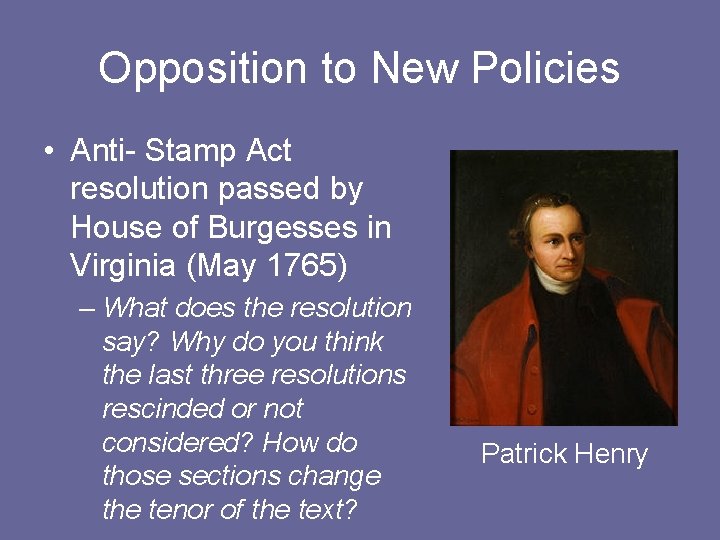 Opposition to New Policies

• Anti- Stamp Act resolution passed by House of Burgesses in Virginia (May 1765)

– What does the resolution say? Why do you think the last three resolutions rescinded or not considered? How do those sections change the tenor of the text?

Patrick Henry